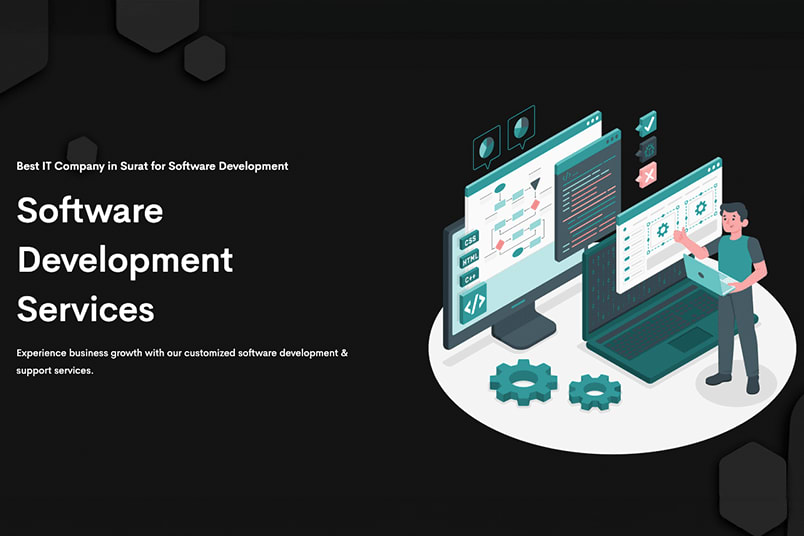 Best IT Company in Surat for Software Development

Software Development Services

Experience business growth with our customized software development & support services.

CSS
HTML
C++
</>